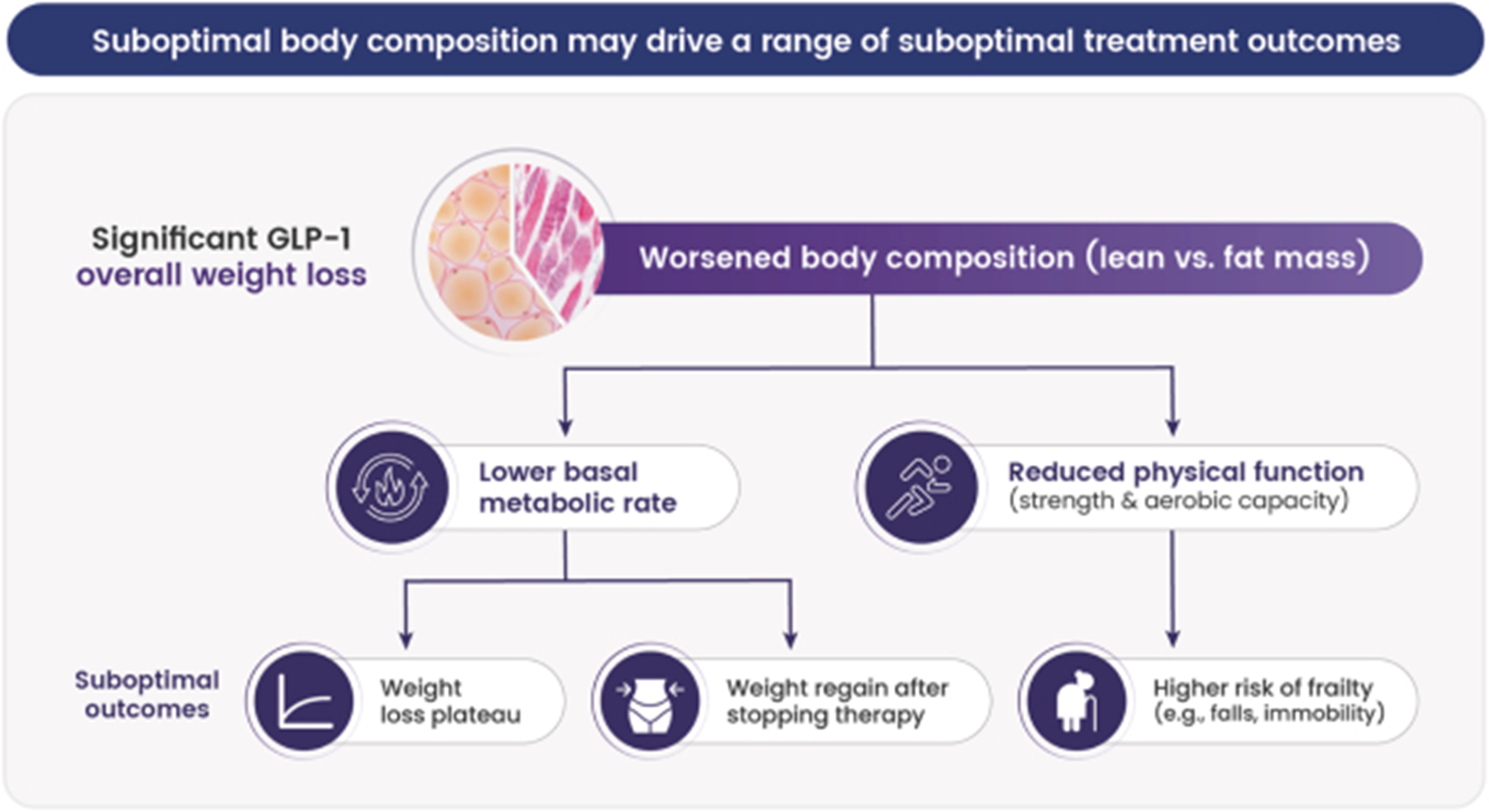 Suboptimal body composition may drive a range of suboptimal treatment outcomes

Significant GLP-1 overall weight loss

Worsened body composition (lean vs. fat mass)

Lower basal metabolic rate

Reduced physical function (strength & aerobic capacity)

Suboptimal outcomes

Weight loss plateau

Weight regain after stopping therapy

Higher risk of frailty (e.g., falls, immobility)